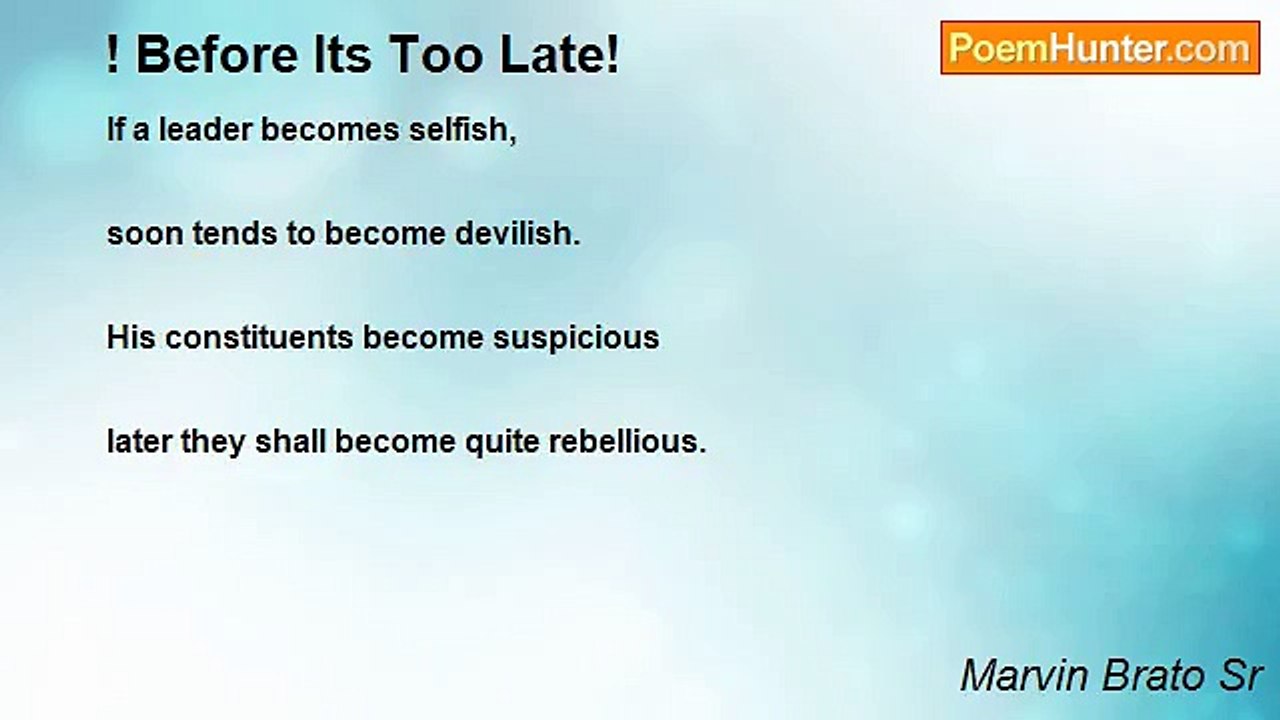 ! Before Its Too Late!

PoemHunter.com

If a leader becomes selfish,

soon tends to become devilish.

His constituents become suspicious

later they shall become quite rebellious.

Marvin Brato Sr